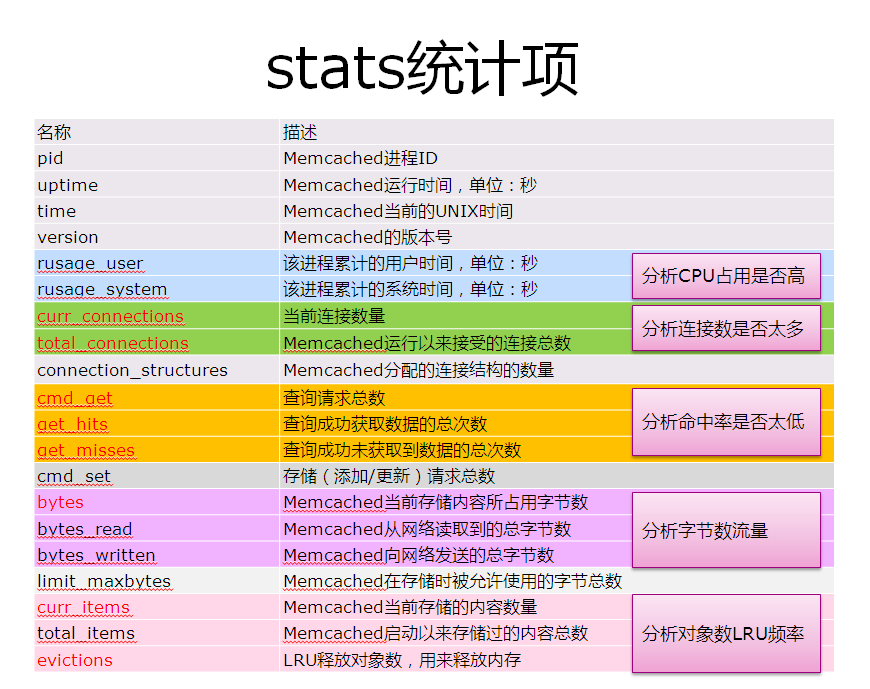 stats统计项

| 名称 | 描述 |
|---|---|
| pid | Memcached进程ID |
| uptime | Memcached运行时间，单位：秒 |
| time | Memcached当前的UNIX时间 |
| version | Memcached的版本号 |
| rusage_user | 该进程累计的用户时间，单位：秒 |
| rusage_system | 该进程累计的系统时间，单位：秒 |
| curr_connections | 当前连接数量 |
| total_connections | Memcached运行以来接受的连接总数 |
| connection_structures | Memcached分配的连接结构的数量 |
| cmd_get | 查询请求总数 |
| get_hits | 查询成功获取数据的总次数 |
| get_misses | 查询成功未获取到数据的总次数 |
| cmd_set | 存储（添加/更新）请求总数 |
| bytes | Memcached当前存储内容所占用字节数 |
| bytes_read | Memcached从网络读取到的总字节数 |
| bytes_written | Memcached向网络发送的总字节数 |
| limit_maxbytes | Memcached在存储时被允许使用的字节总数 |
| curr_items | Memcached当前存储的内容数量 |
| total_items | Memcached启动以来存储过的内容总数 |
| evictions | LRU释放对象数，用来释放内存 |

分析CPU占用是否高

分析连接数是否太多

分析命中率是否太低

分析字节数流量

分析对象数LRU频率